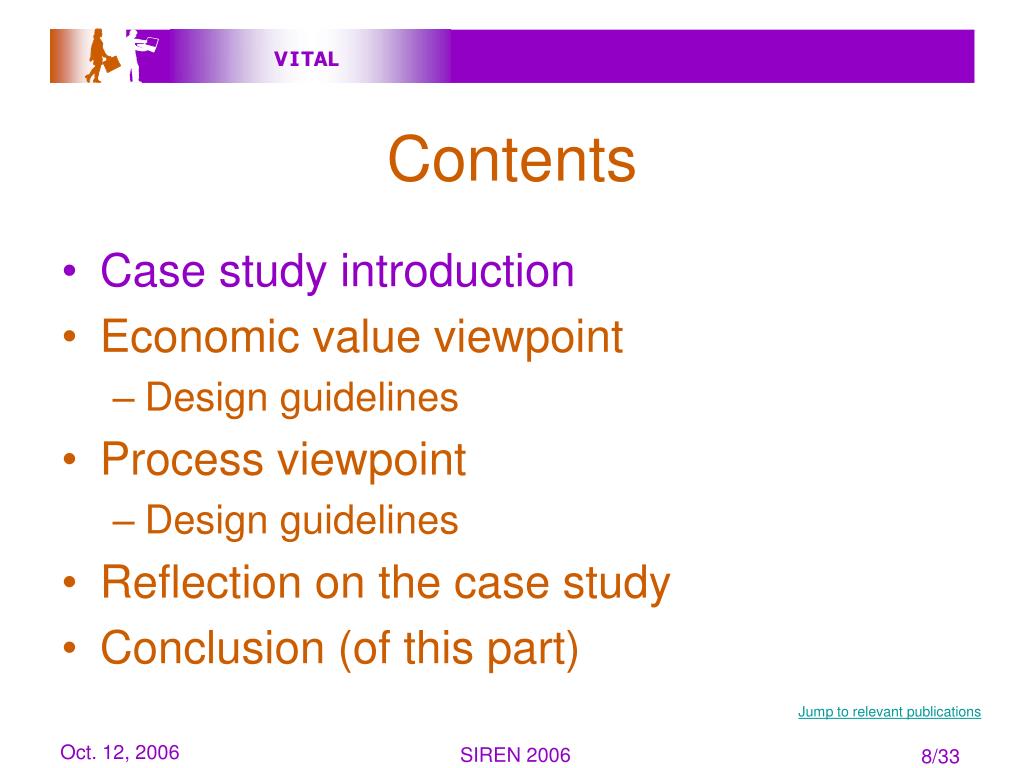 VITAL

Contents

• Case study introduction
• Economic value viewpoint
– Design guidelines
• Process viewpoint
– Design guidelines
• Reflection on the case study
• Conclusion (of this part)

Jump to relevant publications

Oct. 12, 2006

SIREN 2006

8/33